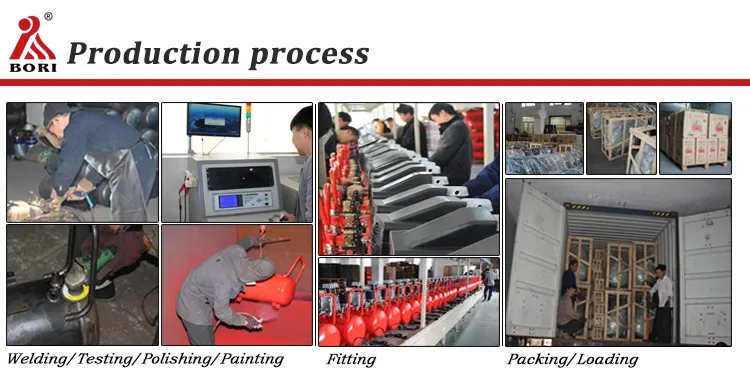 ®
BORI
Production process

Welding/ Testing/ Polishing/ Painting

Fitting

Packing/ Loading